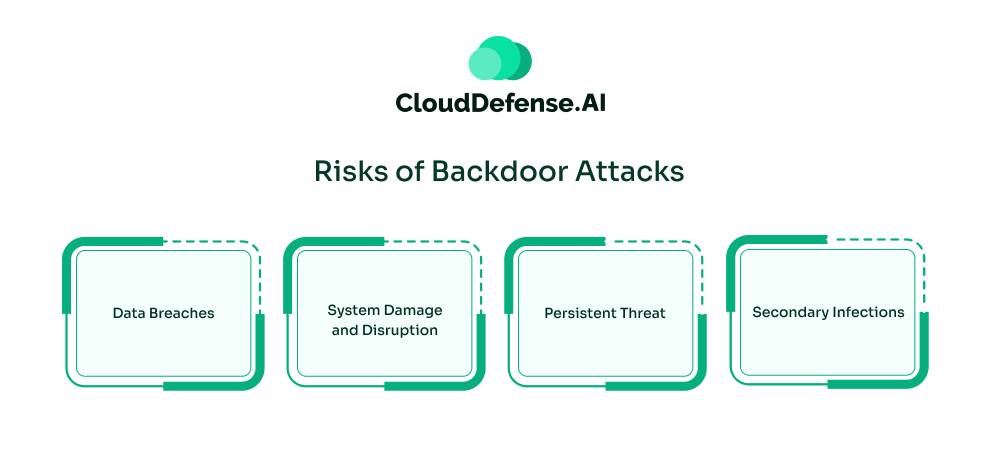 CloudDefense.AI

Risks of Backdoor Attacks

Data Breaches

System Damage and Disruption

Persistent Threat

Secondary Infections